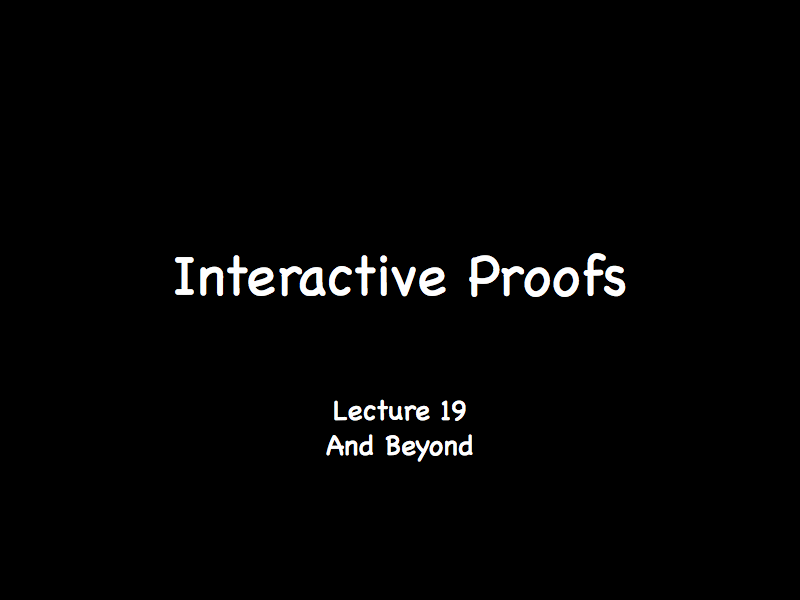 Interactive Proofs

Lecture 19
And Beyond